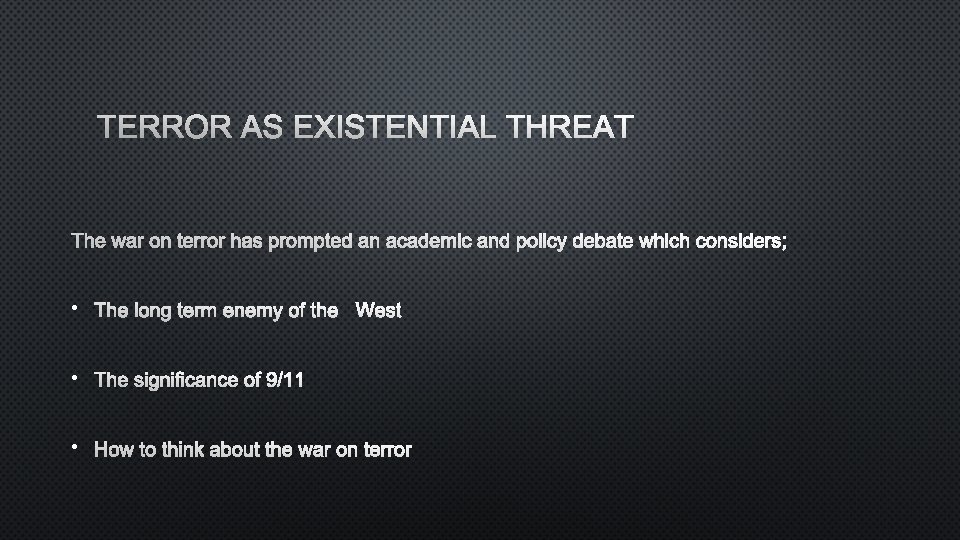 TERROR AS EXISTENTIAL THREAT

The war on terror has prompted an academic and policy debate which considers;

• The long term enemy of the West

• The significance of 9/11

• How to think about the war on terror